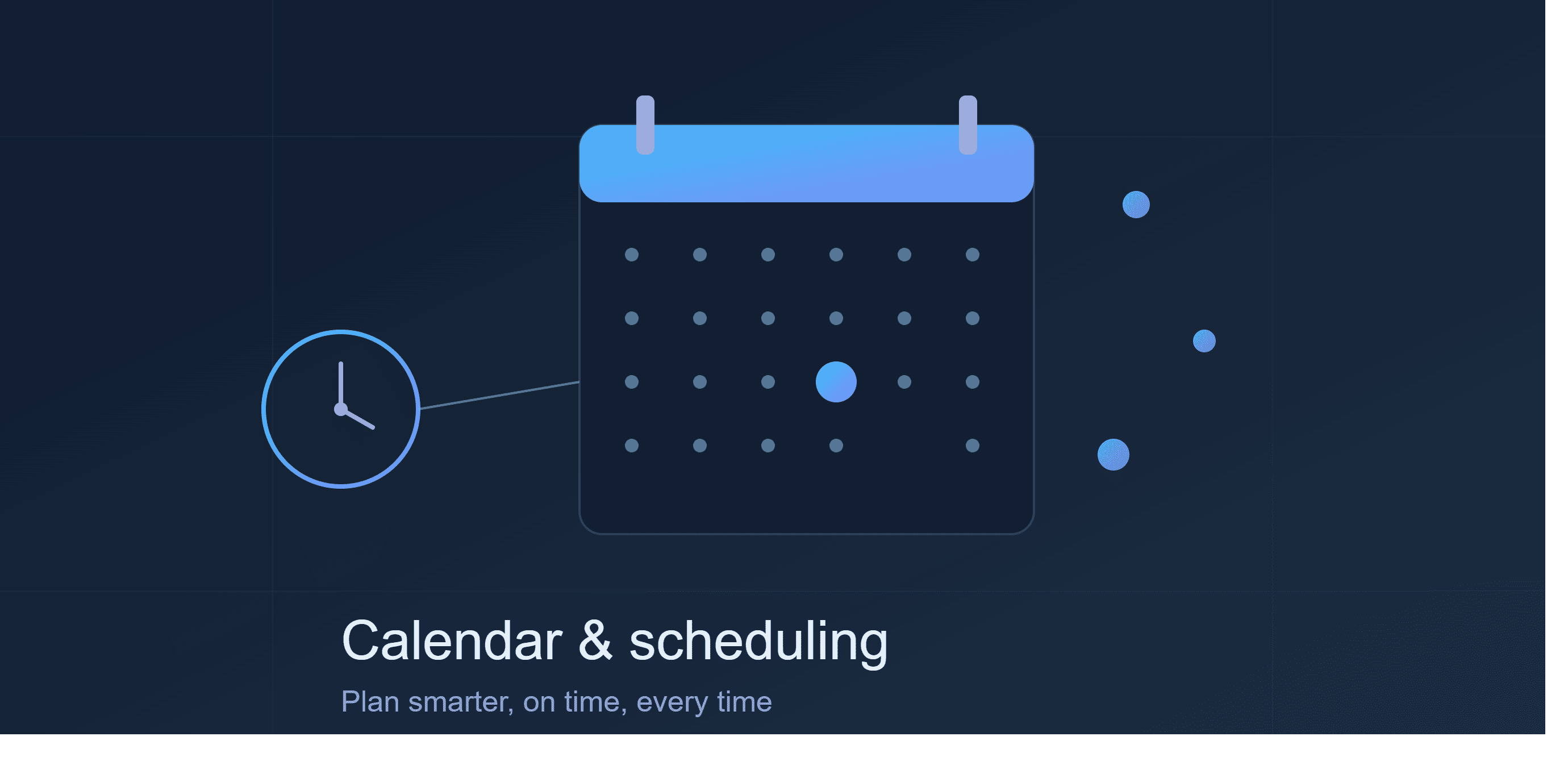 Calendar & scheduling

Plan smarter, on time, every time